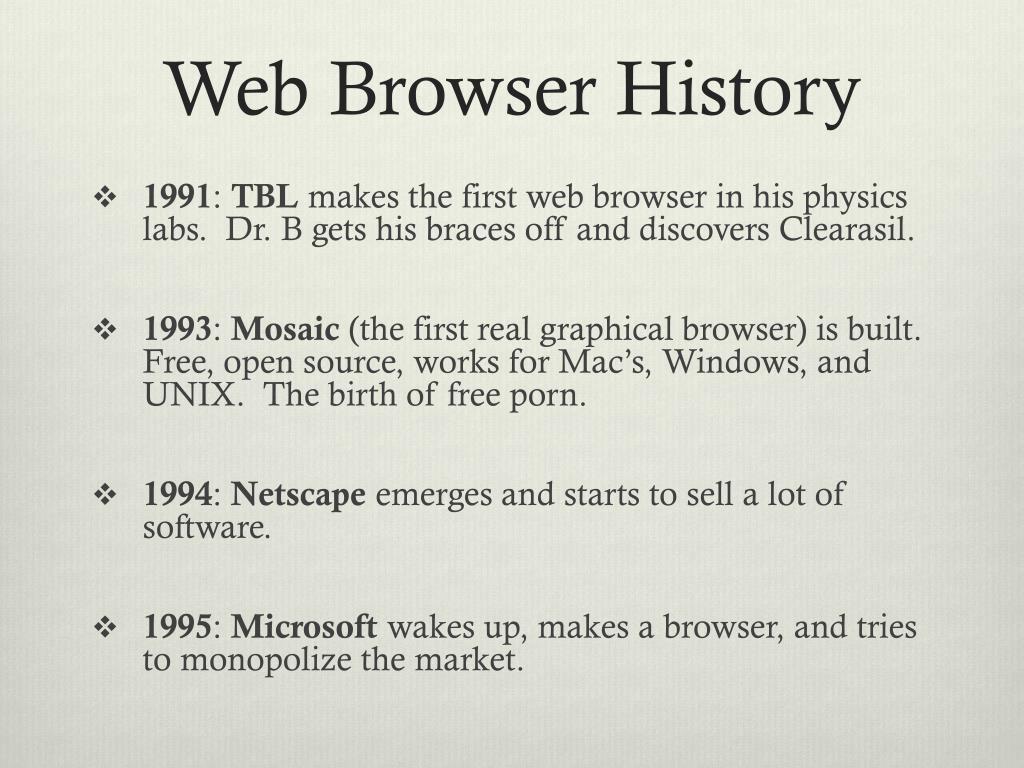 Web Browser History

❖ 1991: TBL makes the first web browser in his physics labs. Dr. B gets his braces off and discovers Clearasil.

❖ 1993: Mosaic (the first real graphical browser) is built. Free, open source, works for Mac's, Windows, and UNIX. The birth of free porn.

❖ 1994: Netscape emerges and starts to sell a lot of software.

❖ 1995: Microsoft wakes up, makes a browser, and tries to monopolize the market.